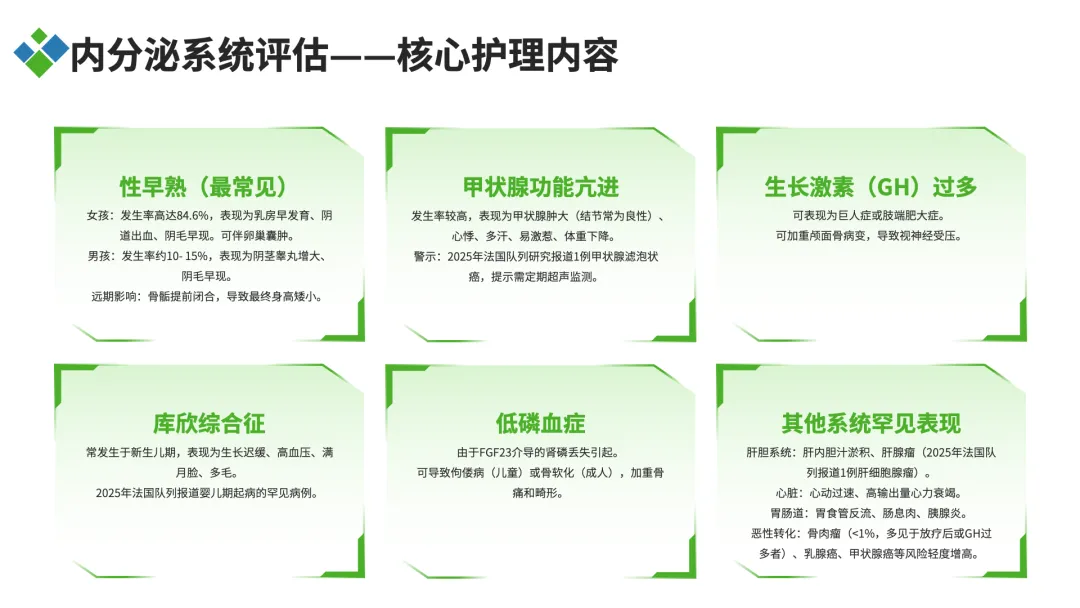 内分泌系统评估——核心护理内容

性早熟（最常见）

女孩：发生率高达84.6%，表现为乳房早发育、阴道出血、阴毛早现。可伴卵巢囊肿。

男孩：发生率约10- 15%，表现为阴茎睾丸增大、阴毛早现。

远期影响：骨骺提前闭合，导致最终身高矮小。

甲状腺功能亢进

发生率较高，表现为甲状腺肿大（结节常为良性）、心悸、多汗、易激惹、体重下降。

警示：2025年法国队列研究报道1例甲状腺滤泡状癌，提示需定期超声监测。

生长激素（GH）过多

可表现为巨人症或肢端肥大症。

可加重颅面骨病变，导致视神经受压。

库欣综合征

常发生于新生儿期，表现为生长迟缓、高血压、满月脸、多毛。

2025年法国队列报道婴儿期起病的罕见病例。

低磷血症

由于FGF23介导的肾磷丢失引起。

可导致佝偻病（儿童）或骨软化（成人），加重骨痛和畸形。

其他系统罕见表现

肝胆系统：肝内胆汁淤积、肝腺瘤（2025年法国队列报道1例肝细胞腺瘤）。

心脏：心动过速、高输出量心力衰竭。

胃肠道：胃食管反流、肠息肉、胰腺炎。

恶性转化：骨肉瘤（<1%，多见于放疗后或GH过多者）、乳腺癌、甲状腺癌等风险轻度增高。